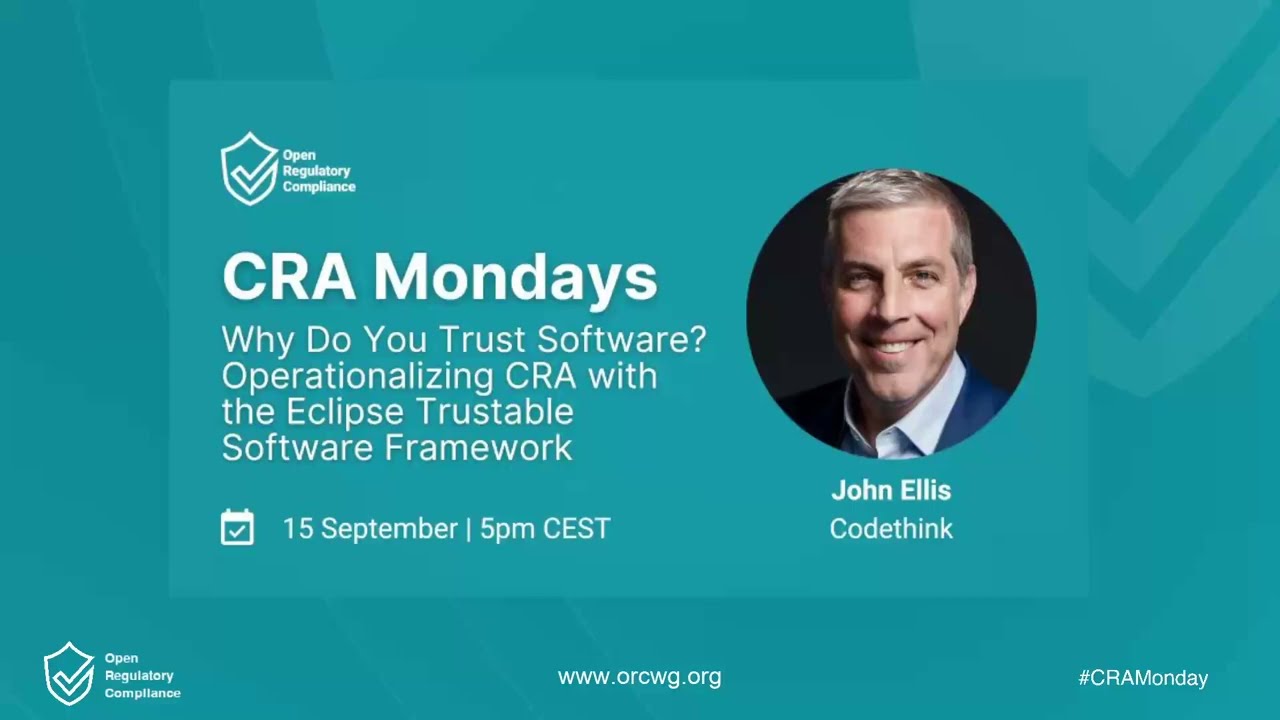 Open Regulatory Compliance

CRA Mondays

Why Do You Trust Software? Operationalizing CRA with the Eclipse Trustable Software Framework

15 September | 5pm CEST

John Ellis
Codethink

Open Regulatory Compliance

www.orcwg.org

#CRAMonday